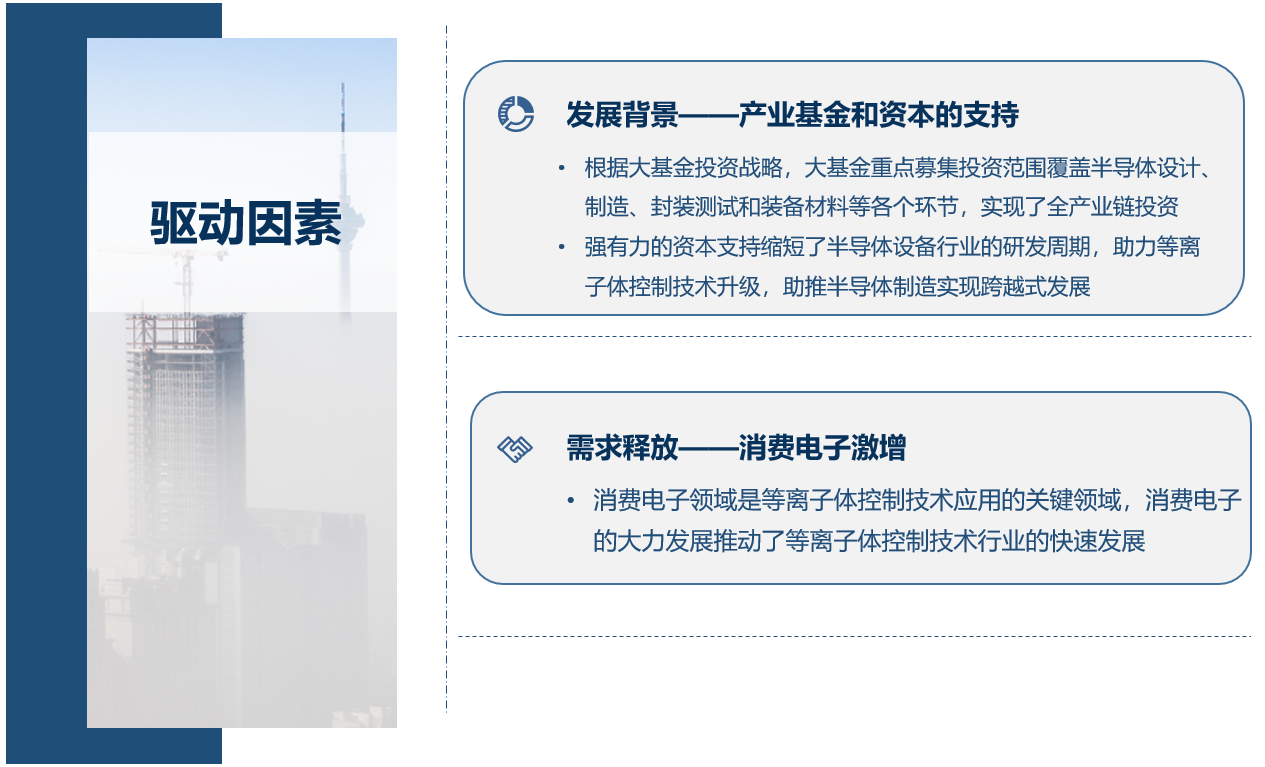 驱动因素

发展背景——产业基金和资本的支持

• 根据大基金投资战略，大基金重点募集投资范围覆盖半导体设计、制造、封装测试和装备材料等各个环节，实现了全产业链投资
• 强有力的资本支持缩短了半导体设备行业的研发周期，助力等离子体控制技术升级，助推半导体制造实现跨越式发展

需求释放——消费电子激增

• 消费电子领域是等离子体控制技术应用的关键领域，消费电子的大力发展推动了等离子体控制技术行业的快速发展